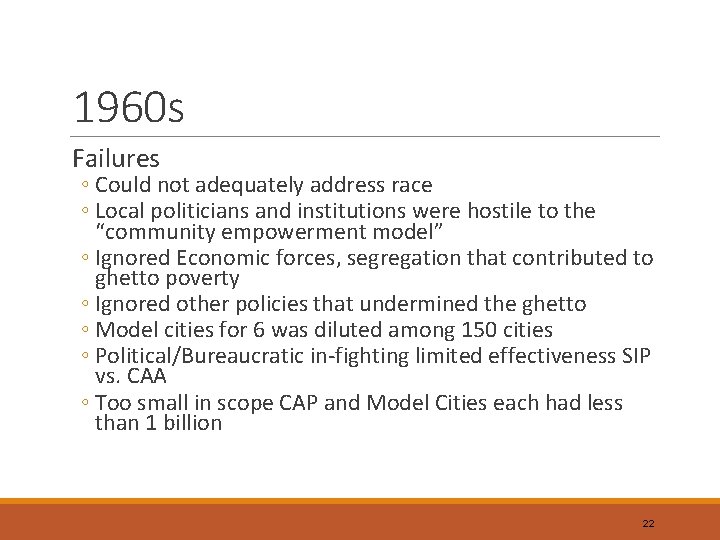 1960s

Failures

◦ Could not adequately address race
◦ Local politicians and institutions were hostile to the "community empowerment model"
◦ Ignored Economic forces, segregation that contributed to ghetto poverty
◦ Ignored other policies that undermined the ghetto
◦ Model cities for 6 was diluted among 150 cities
◦ Political/Bureaucratic in-fighting limited effectiveness SIP vs. CAA
◦ Too small in scope CAP and Model Cities each had less than 1 billion

22